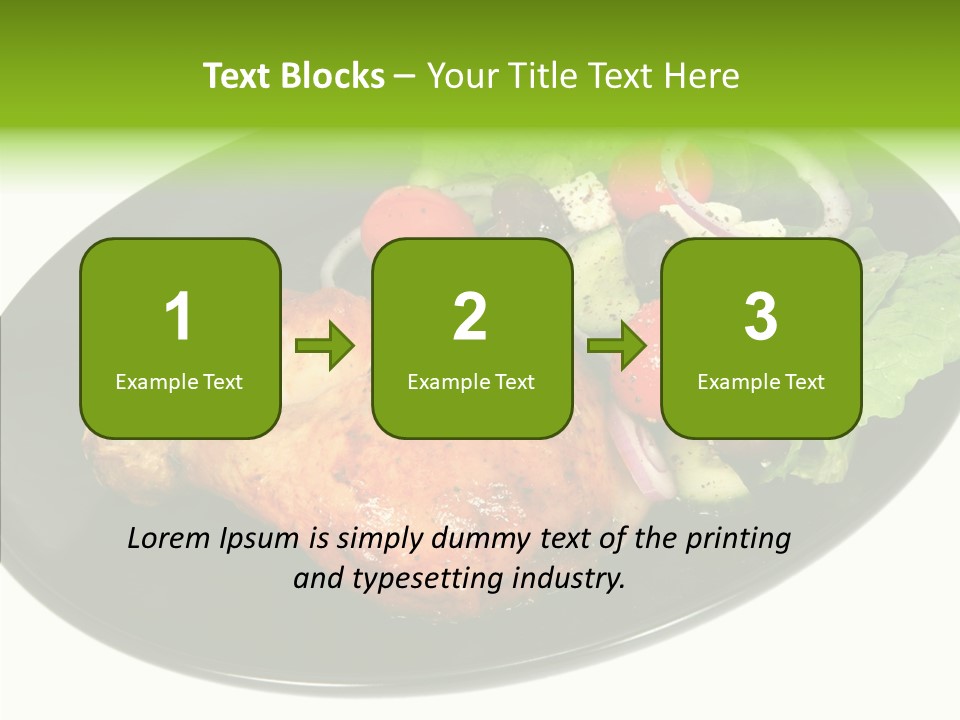 Text Blocks – Your Title Text Here

1
Example Text

2
Example Text

3
Example Text

Lorem Ipsum is simply dummy text of the printing and typesetting industry.